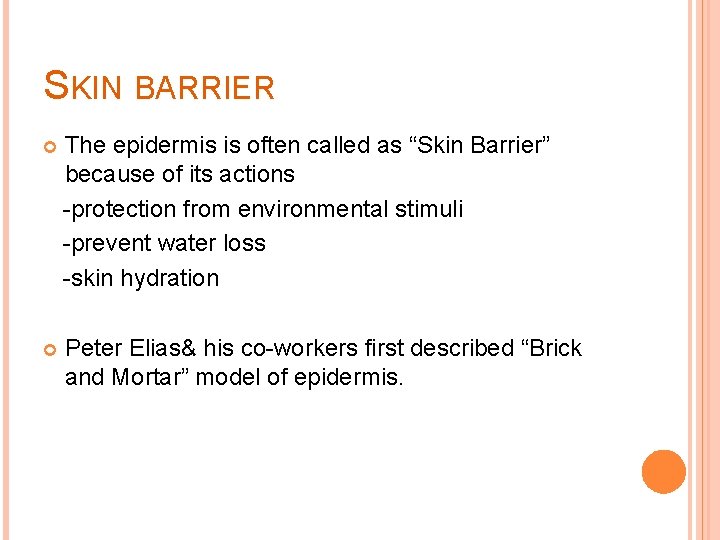 SKIN BARRIER

The epidermis is often called as “Skin Barrier” because of its actions

-protection from environmental stimuli

-prevent water loss

-skin hydration

Peter Elias& his co-workers first described “Brick and Mortar” model of epidermis.